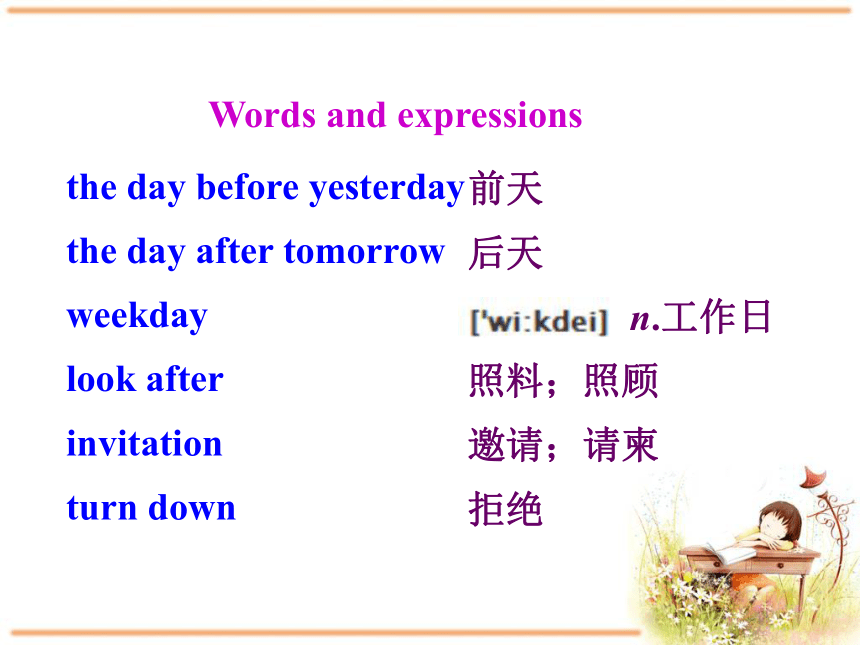 Words and expressions

the day before yesterday 前天
the day after tomorrow 后天
weekday ['wi:kdei] n.工作日
look after 照料；照顾
invitation 邀请；请柬
turn down 拒绝